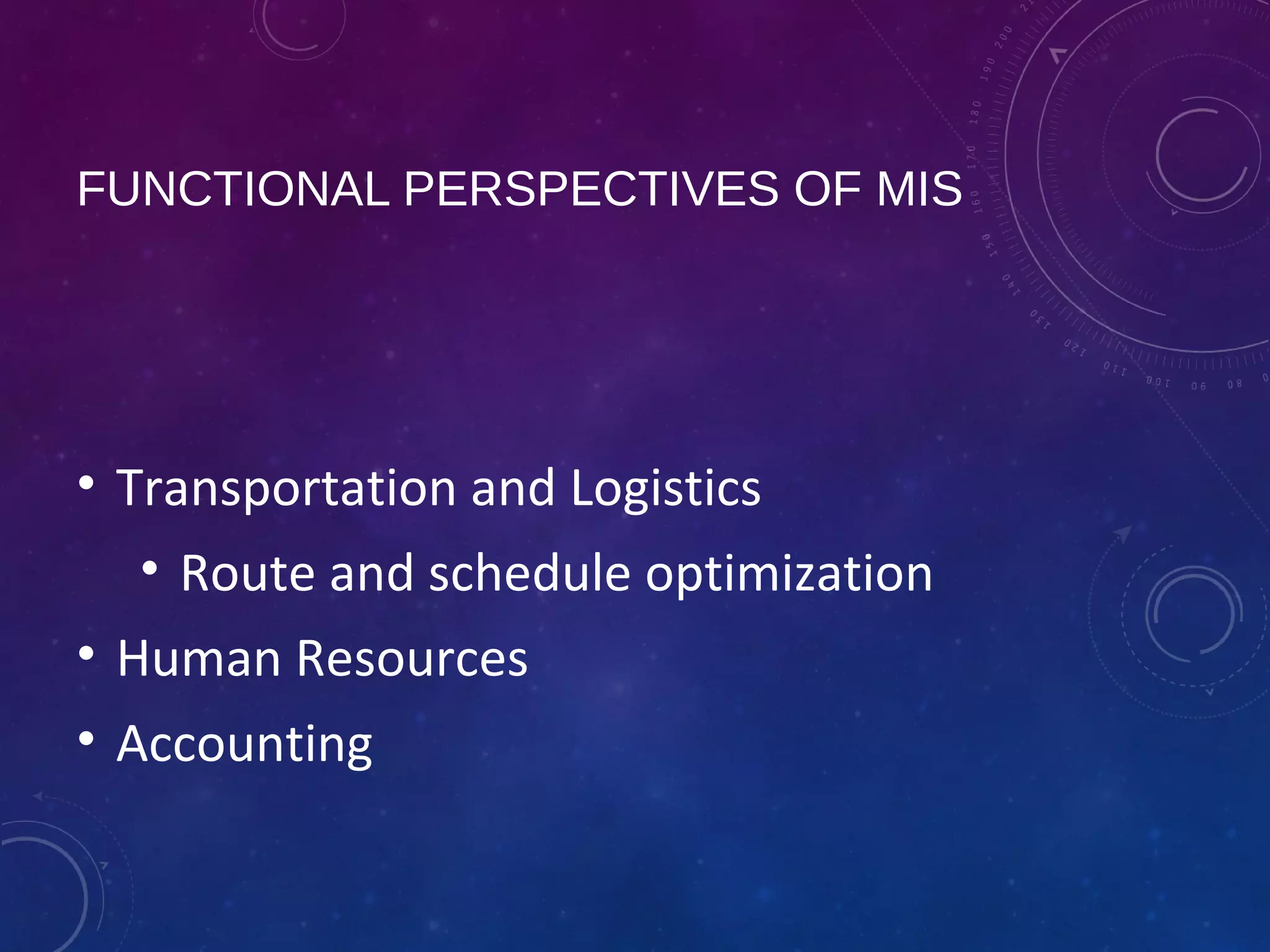 FUNCTIONAL PERSPECTIVES OF MIS

• Transportation and Logistics
• Route and schedule optimization
• Human Resources
• Accounting